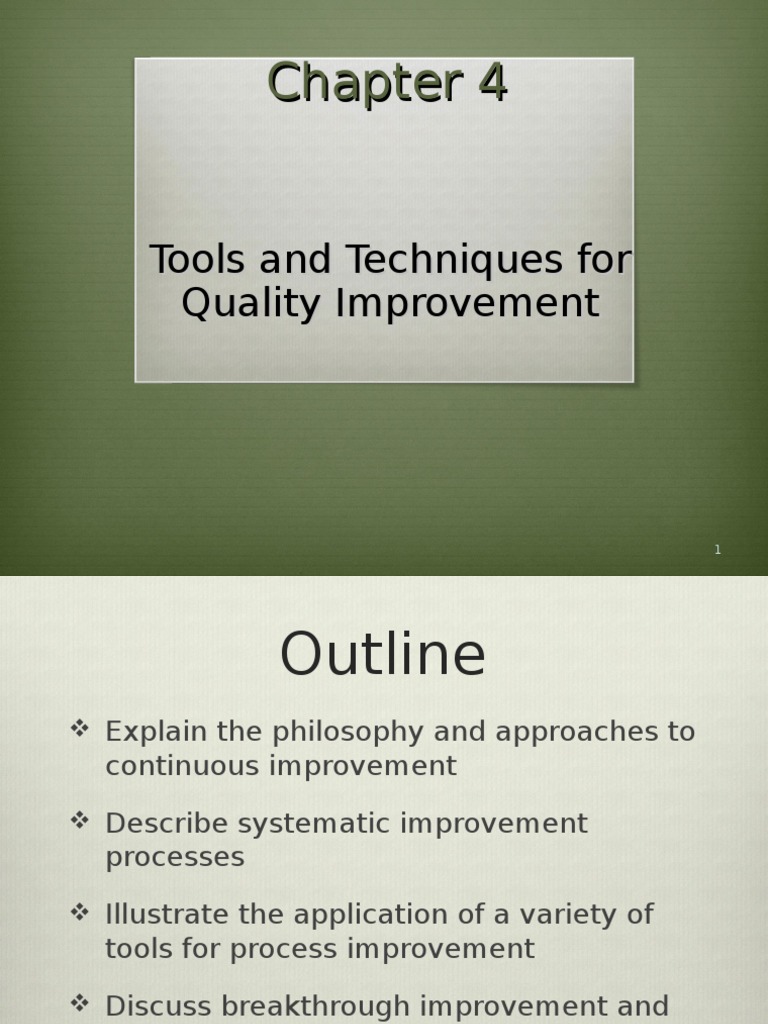 Chapter 4

Tools and Techniques for Quality Improvement

1

Outline

❖ Explain the philosophy and approaches to continuous improvement

❖ Describe systematic improvement processes

❖ Illustrate the application of a variety of tools for process improvement

❖ Discuss breakthrough improvement and